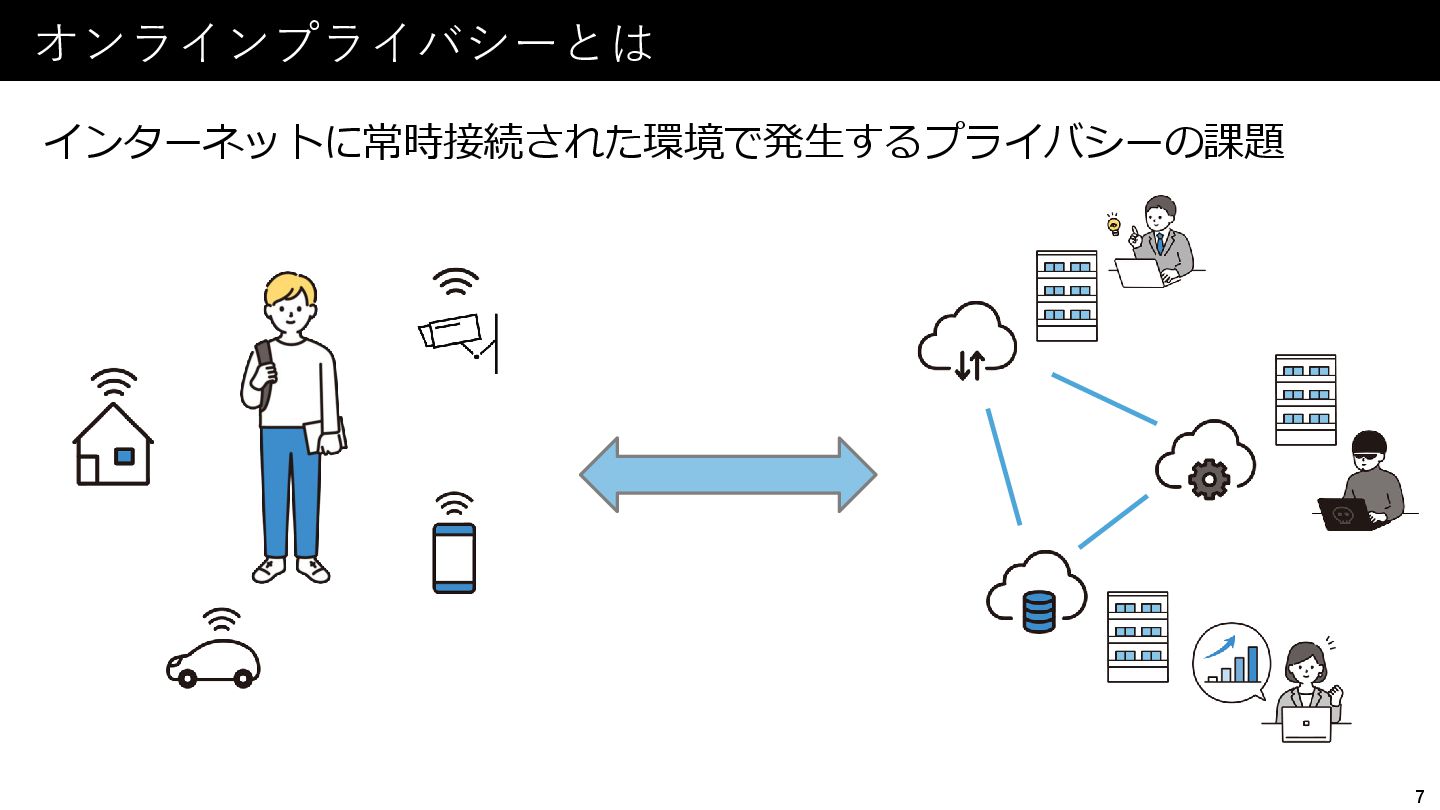 オンラインプライバシーとは

インターネットに常時接続された環境で発生するプライバシーの課題

7